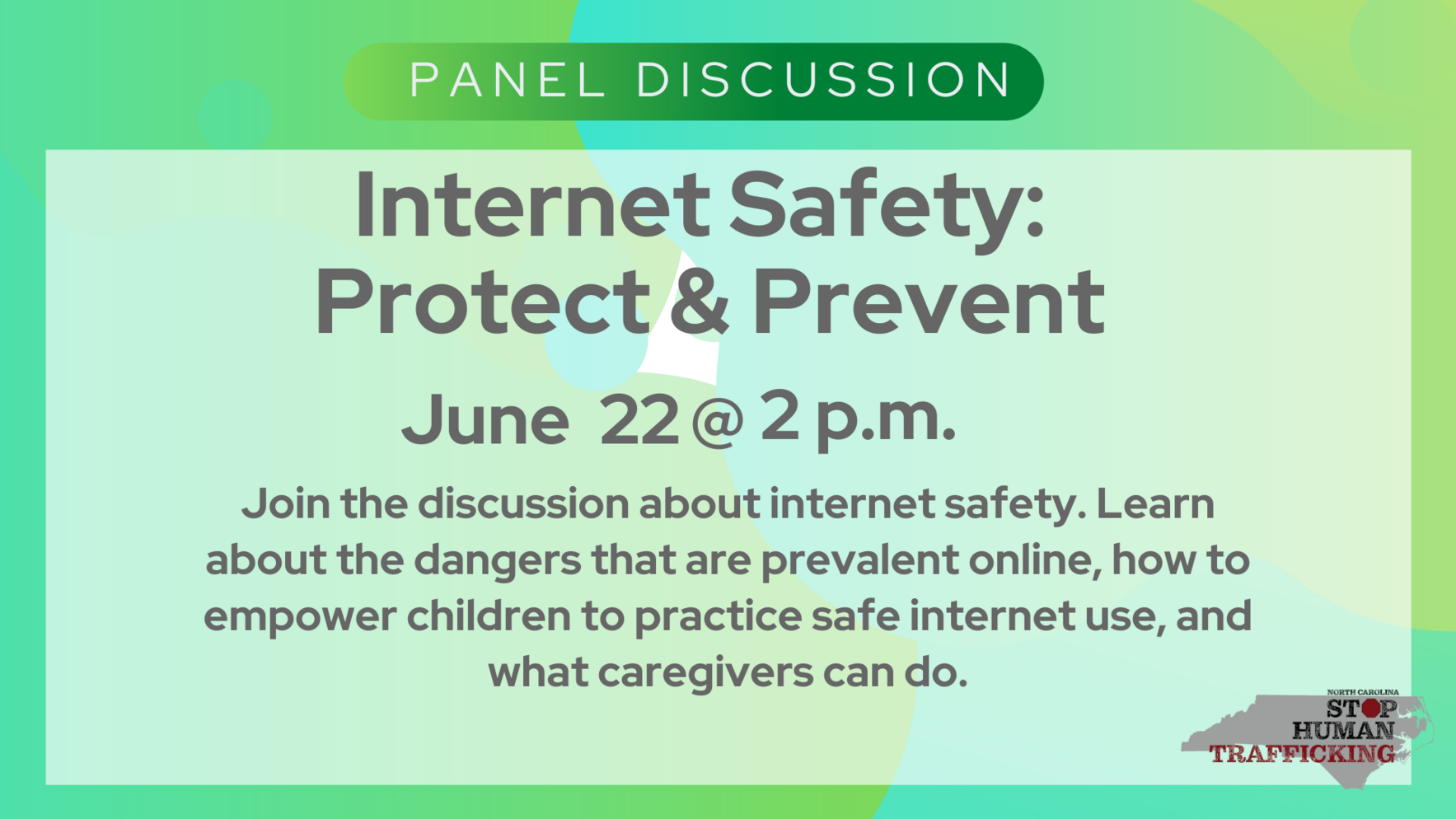 PANEL DISCUSSION

Internet Safety: Protect & Prevent

June 22 @ 2 p.m.

Join the discussion about internet safety. Learn about the dangers that are prevalent online, how to empower children to practice safe internet use, and what caregivers can do.

NORTH CAROLINA
STOP
HUMAN
TRAFFICKING